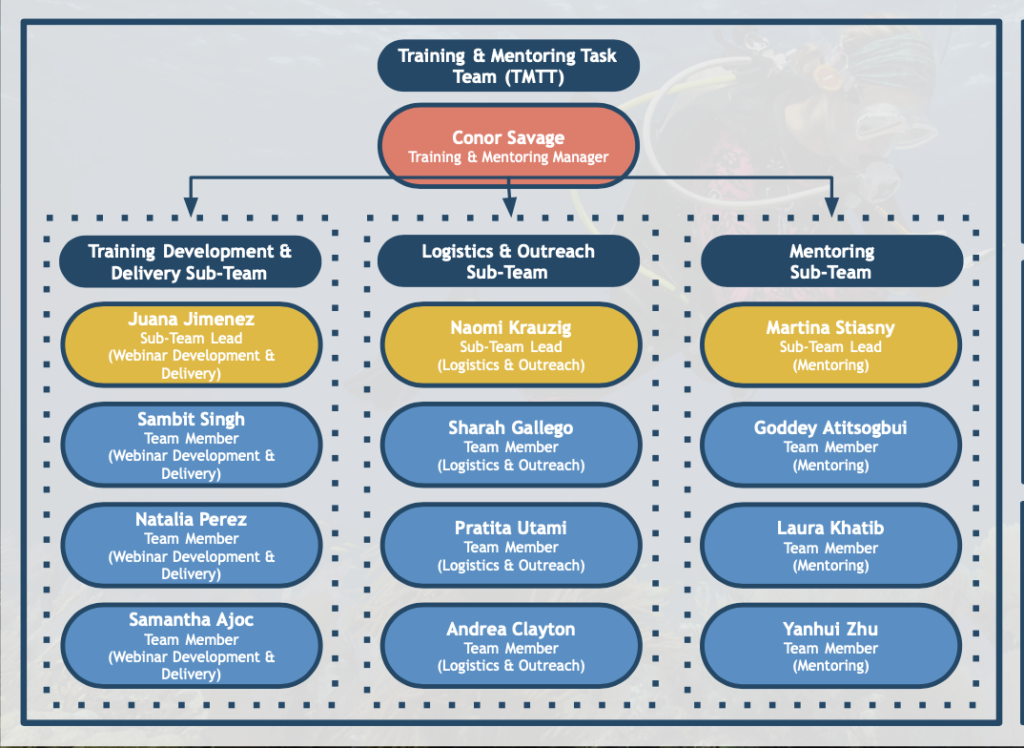 Training & Mentoring Task Team (TMTT)

Conor Savage
Training & Mentoring Manager

Training Development & Delivery Sub-Team

Juana Jimenez
Sub-Team Lead
(Webinar Development & Delivery)

Sambit Singh
Team Member
(Webinar Development & Delivery)

Natalia Perez
Team Member
(Webinar Development & Delivery)

Samantha Ajoc
Team Member
(Webinar Development & Delivery)

Logistics & Outreach Sub-Team

Naomi Krauzig
Sub-Team Lead
(Logistics & Outreach)

Sharah Gallego
Team Member
(Logistics & Outreach)

Pratita Utami
Team Member
(Logistics & Outreach)

Andrea Clayton
Team Member
(Logistics & Outreach)

Mentoring Sub-Team

Martina Stiasny
Sub-Team Lead
(Mentoring)

Goddey Atitsogbui
Team Member
(Mentoring)

Laura Khatib
Team Member
(Mentoring)

Yanhui Zhu
Team Member
(Mentoring)